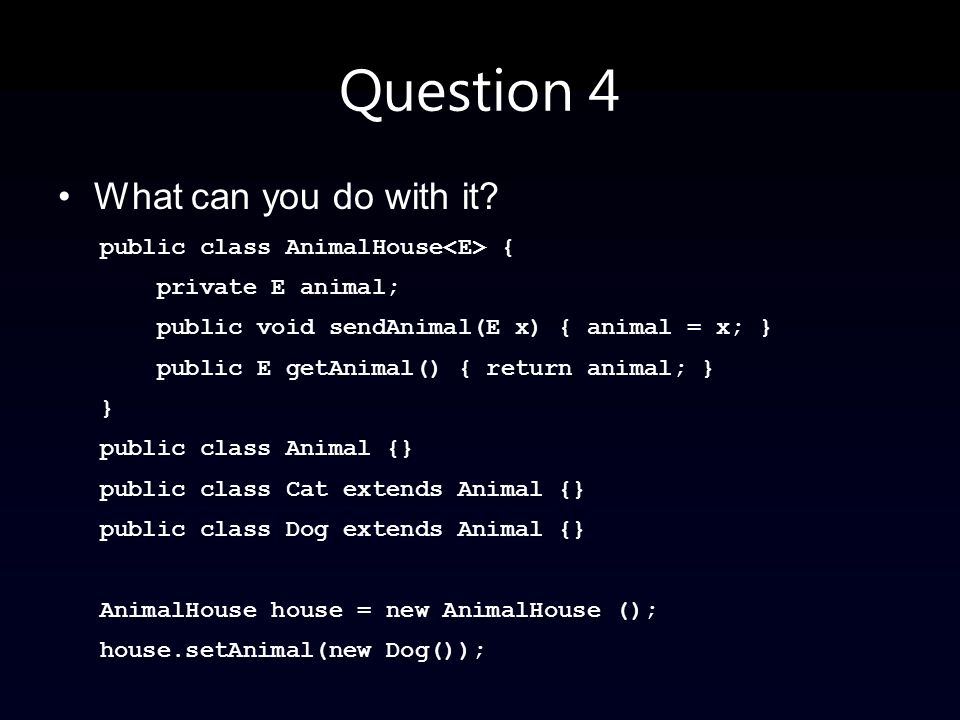 Question 4

• What can you do with it?

public class AnimalHouse<E> {
    private E animal;
    public void sendAnimal(E x) { animal = x; }
    public E getAnimal() { return animal; }
}
public class Animal {}
public class Cat extends Animal {}
public class Dog extends Animal {}

AnimalHouse house = new AnimalHouse ();
house.setAnimal(new Dog());